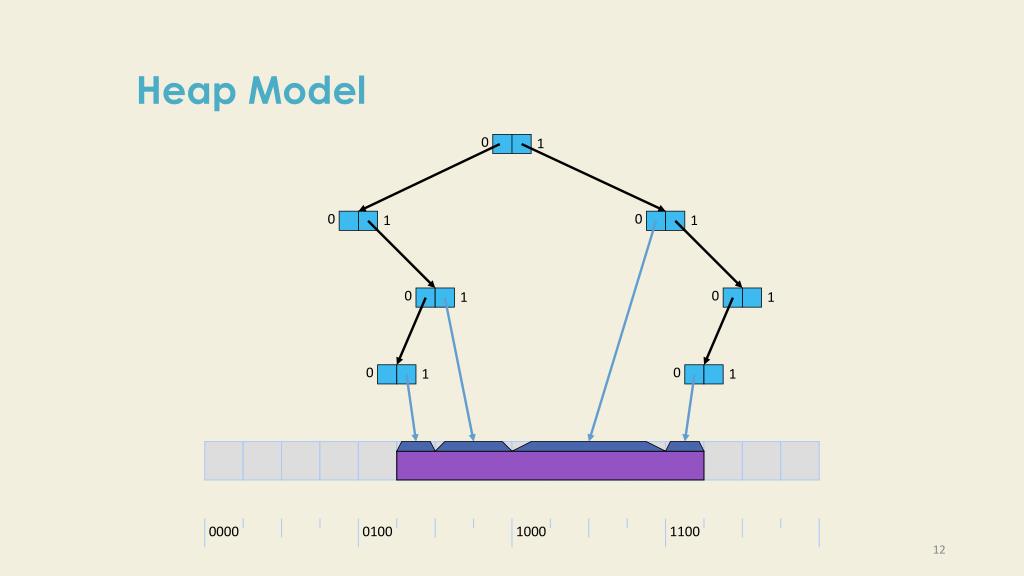 Heap Model

0 1

0 1

0 1

0 1

0 1

0 1

0 1

0000
0100
1000
1100

12